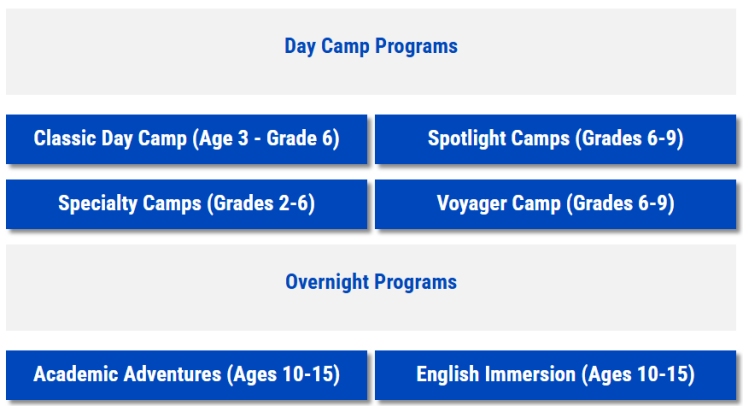 Day Camp Programs

Classic Day Camp (Age 3 - Grade 6)

Spotlight Camps (Grades 6-9)

Specialty Camps (Grades 2-6)

Voyager Camp (Grades 6-9)

Overnight Programs

Academic Adventures (Ages 10-15)

English Immersion (Ages 10-15)